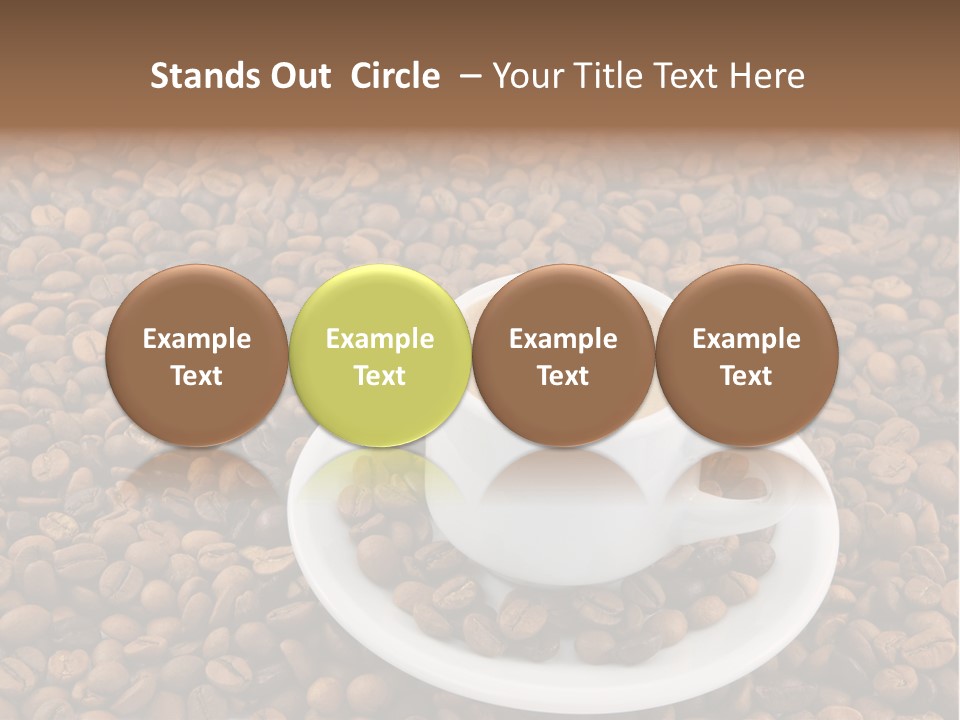 Stands Out Circle – Your Title Text Here

Example Text

Example Text

Example Text

Example Text